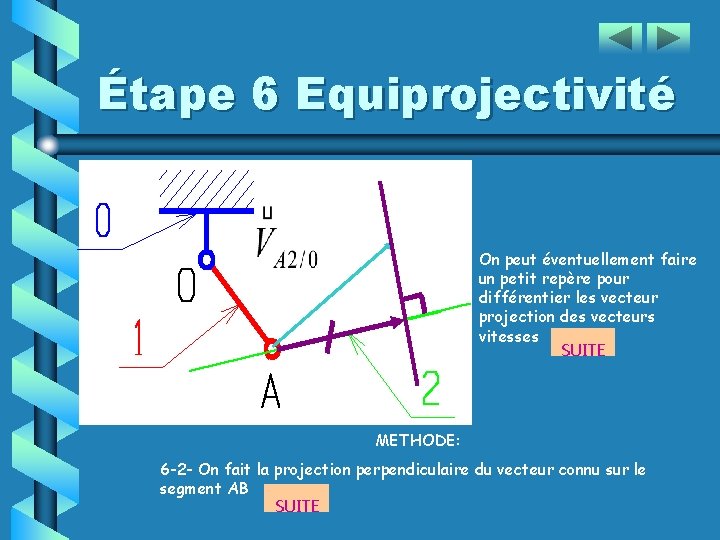 Étape 6 Equiprojectivité

0

$\vec{V}_{A2/0}$

O

1

A

2

On peut éventuellement faire un petit repère pour différentier les vecteur projection des vecteurs vitesses

SUITE

METHODE:

6-2- On fait la projection perpendiculaire du vecteur connu sur le segment AB

SUITE